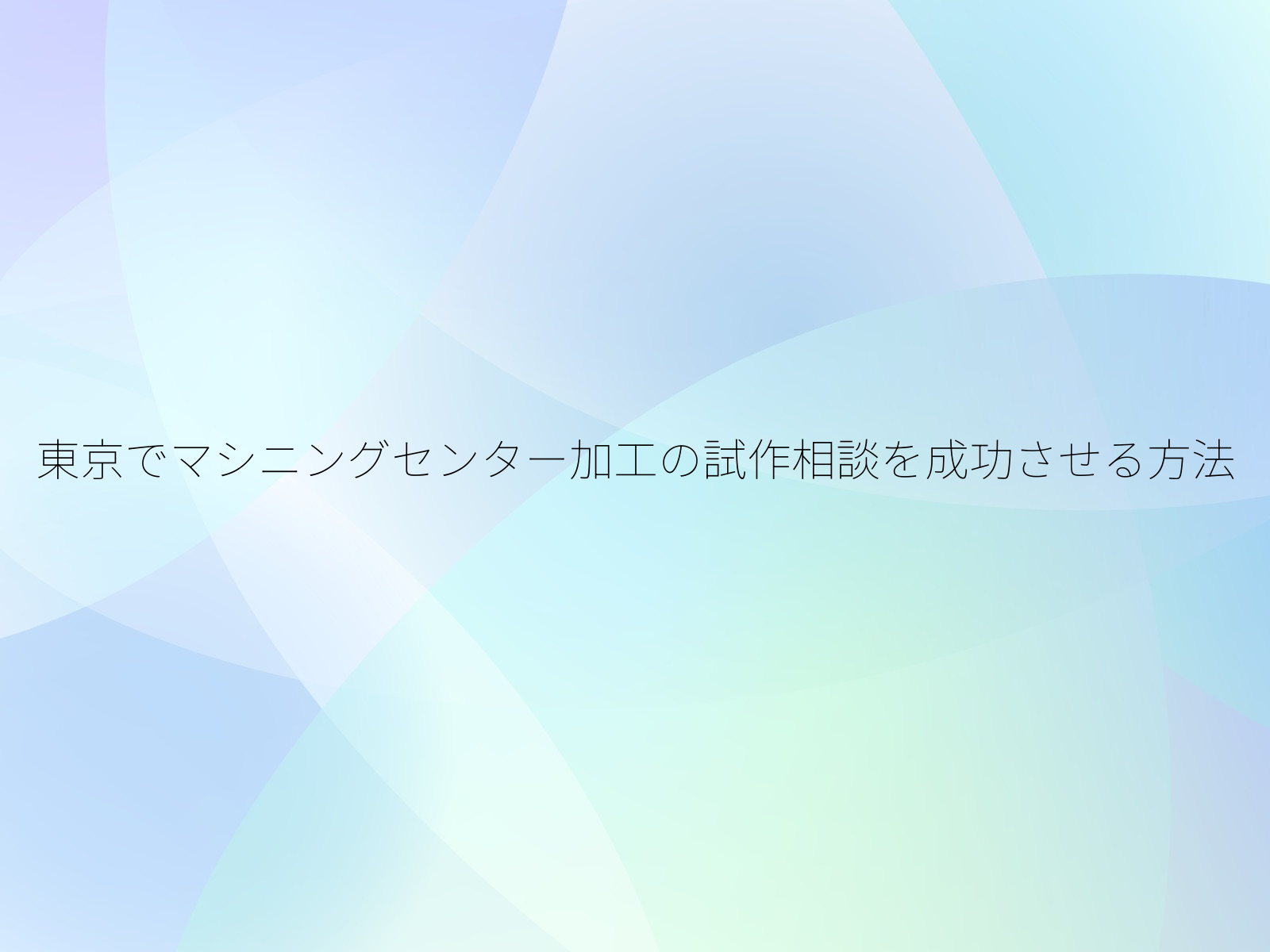 東京でマシニングセンター加工の試作相談を成功させる方法